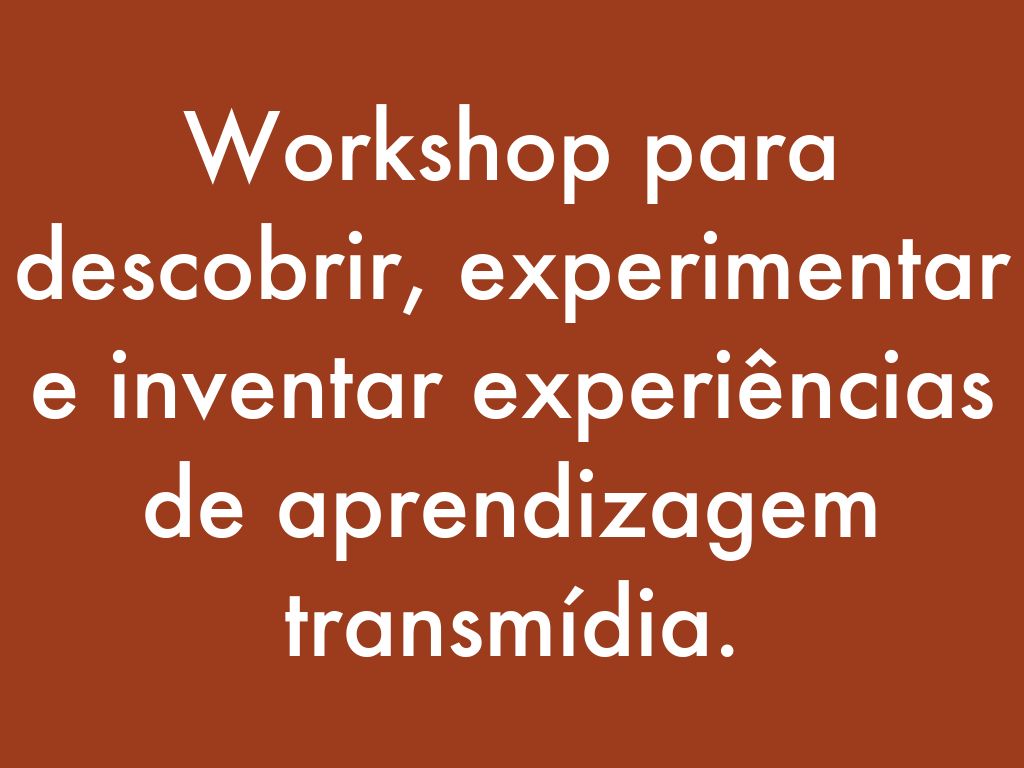 Workshop para descobrir, experimentar e inventar experiências de aprendizagem transmídia.